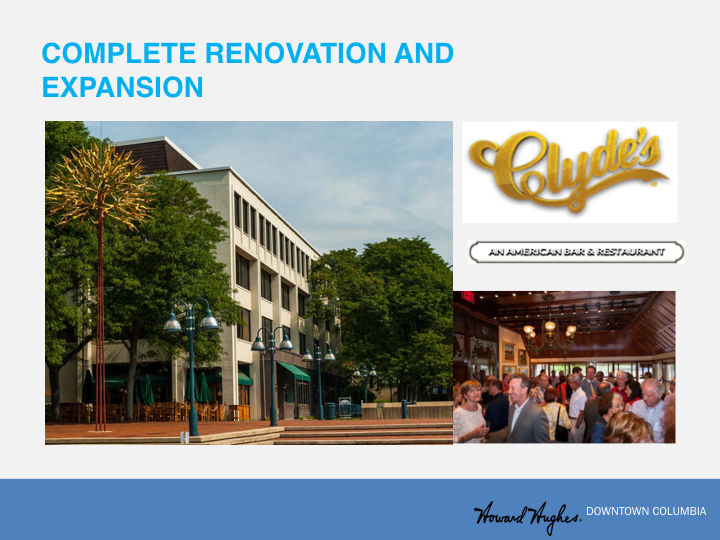 COMPLETE RENOVATION AND EXPANSION

Clyde's

AN AMERICAN BAR & RESTAURANT

Howard Hughes. DOWNTOWN COLUMBIA